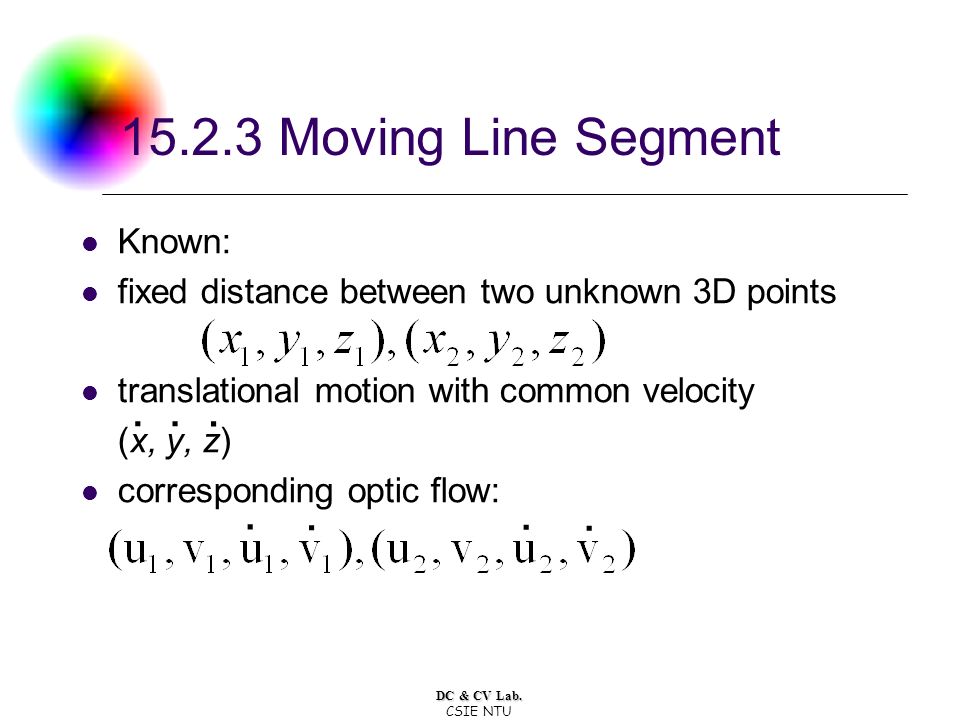 15.2.3 Moving Line Segment

- Known:
- fixed distance between two unknown 3D points
$(x_1, y_1, z_1), (x_2, y_2, z_2)$
- translational motion with common velocity
$(\dot{x}, \dot{y}, \dot{z})$
- corresponding optic flow:
$(u_1, v_1, \dot{u}_1, \dot{v}_1), (u_2, v_2, \dot{u}_2, \dot{v}_2)$

DC & CV Lab.
CSIE NTU